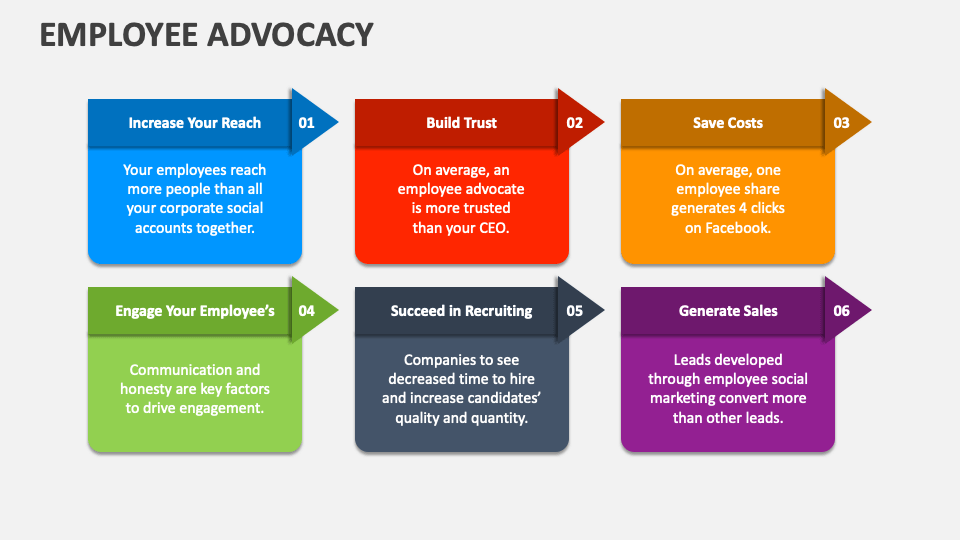 EMPLOYEE ADVOCACY

Increase Your Reach 01

Your employees reach more people than all your corporate social accounts together.

Build Trust 02

On average, an employee advocate is more trusted than your CEO.

Save Costs 03

On average, one employee share generates 4 clicks on Facebook.

Engage Your Employee's 04

Communication and honesty are key factors to drive engagement.

Succeed in Recruiting 05

Companies to see decreased time to hire and increase candidates' quality and quantity.

Generate Sales 06

Leads developed through employee social marketing convert more than other leads.